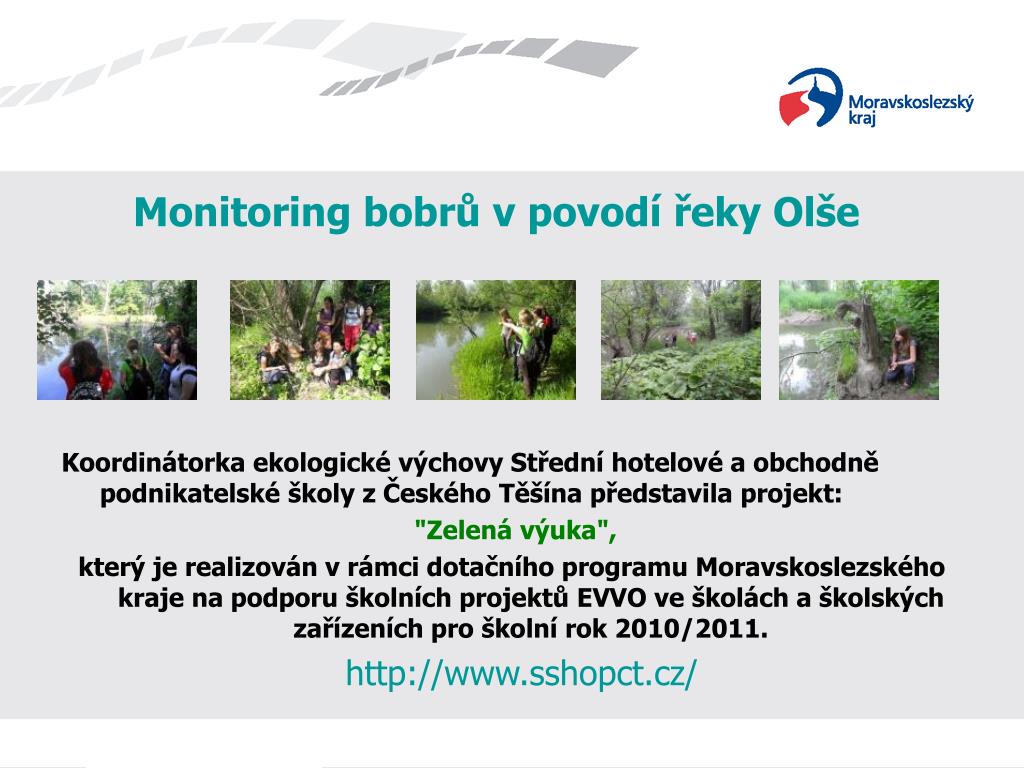 Moravskoslezský kraj

Monitoring bobrů v povodí řeky Olše

Koordinátorka ekologické výchovy Střední hotelové a obchodně podnikatelské školy z Českého Těšína představila projekt:

"Zelená výuka",

který je realizován v rámci dotačního programu Moravskoslezského kraje na podporu školních projektů EVVO ve školách a školských zařízeních pro školní rok 2010/2011.

http://www.sshopct.cz/